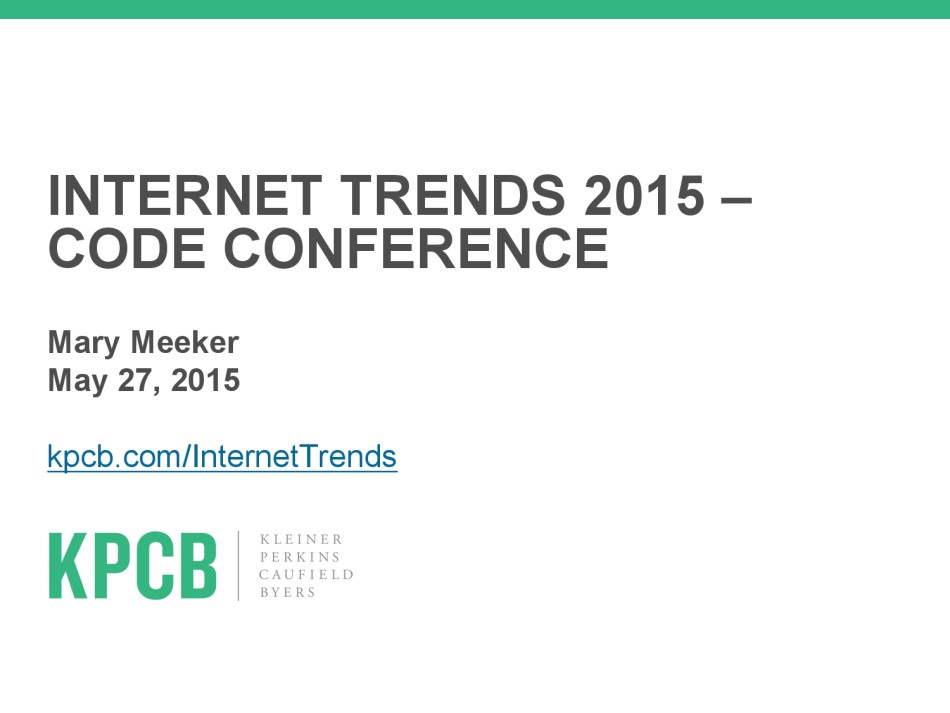 INTERNET TRENDS 2015 – CODE CONFERENCE

Mary Meeker
May 27, 2015

kpcb.com/InternetTrends

KPCB

KLEINER
PERKINS
CAUFIELD
BYERS